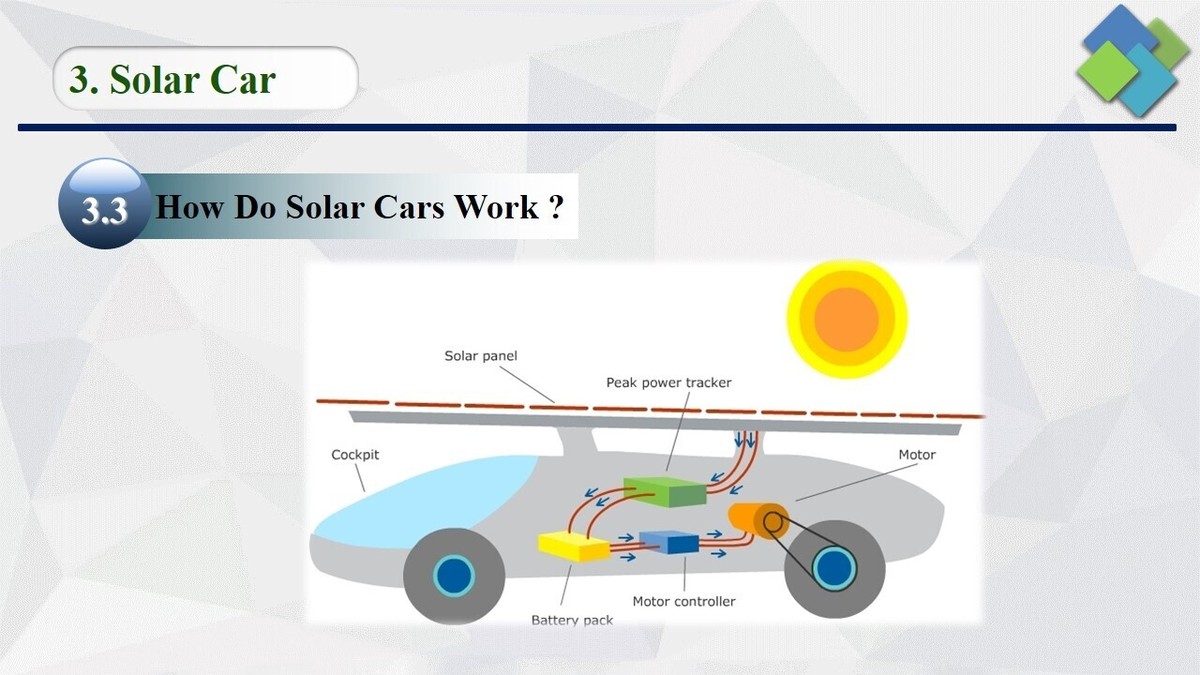 3. Solar Car

3.3 How Do Solar Cars Work ?

Solar panel

Peak power tracker

Cockpit

Motor

Motor controller

Battery pack